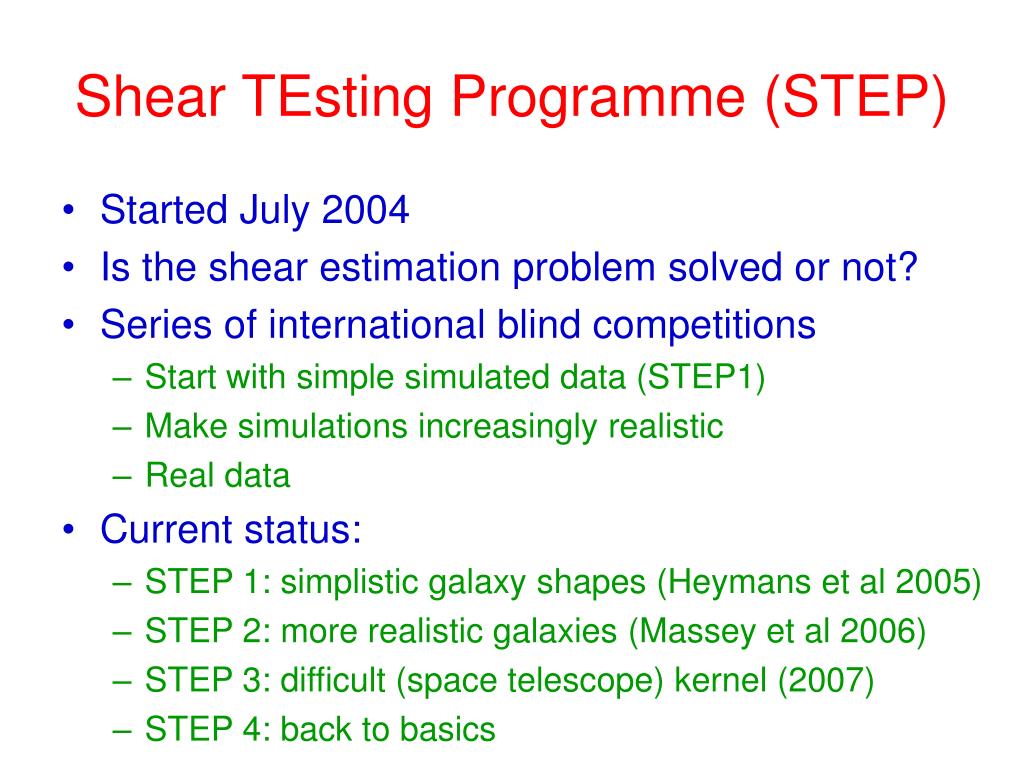 Shear TEsting Programme (STEP)

• Started July 2004
• Is the shear estimation problem solved or not?
• Series of international blind competitions
– Start with simple simulated data (STEP1)
– Make simulations increasingly realistic
– Real data
• Current status:
– STEP 1: simplistic galaxy shapes (Heymans et al 2005)
– STEP 2: more realistic galaxies (Massey et al 2006)
– STEP 3: difficult (space telescope) kernel (2007)
– STEP 4: back to basics